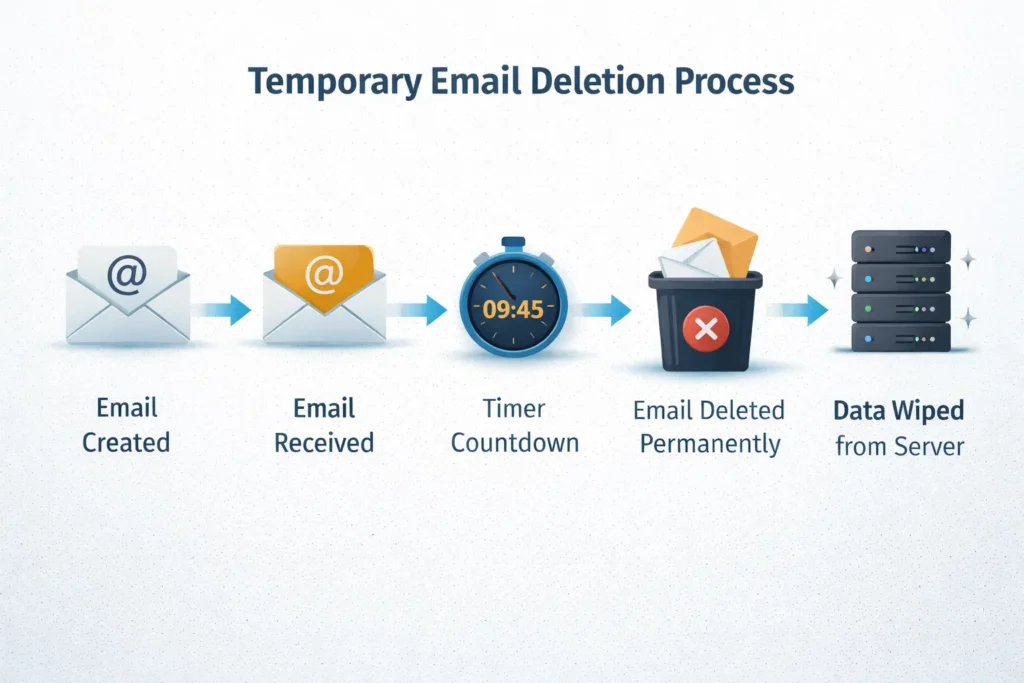 Temporary Email Deletion Process

@

@

09:45

Email Created

Email Received

Timer Countdown

Email Deleted Permanently

Data Wiped from Server